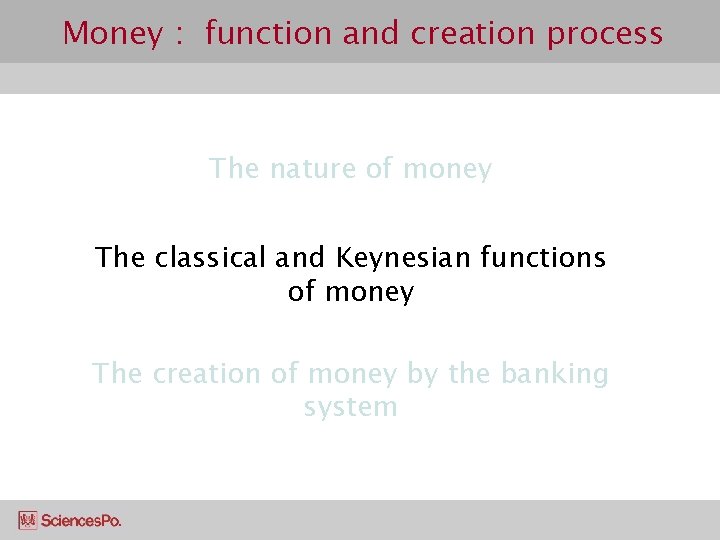 Money : function and creation process

The nature of money

The classical and Keynesian functions of money

The creation of money by the banking system

SciencesPo.